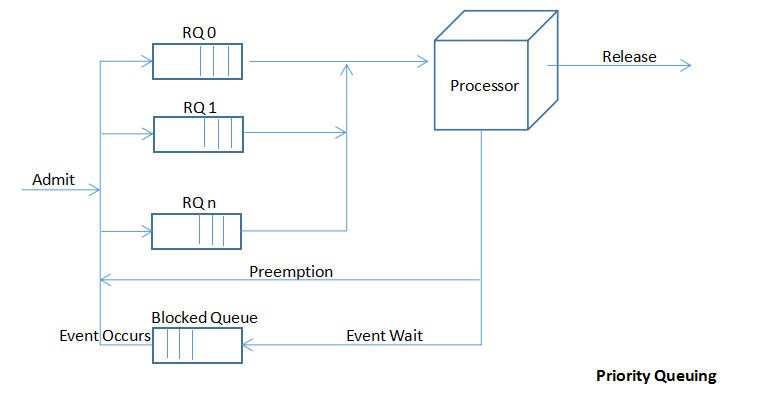 RQ 0
RQ 1
RQ n
Admit
Processor
Release
Preemption
Blocked Queue
Event Occurs
Event Wait
Priority Queuing